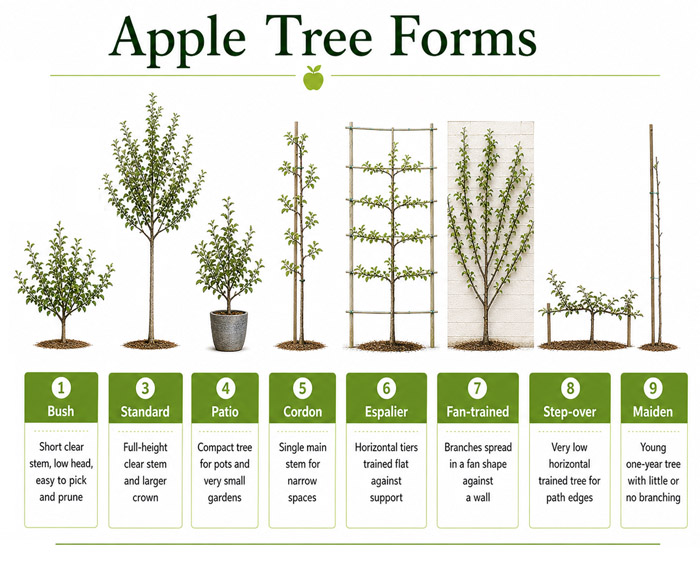 Apple Tree Forms

1
Bush
Short clear stem, low head, easy to pick and prune

3
Standard
Full-height clear stem and larger crown

4
Patio
Compact tree for pots and very small gardens

5
Cordon
Single main stem for narrow spaces

6
Espalier
Horizontal tiers trained flat against support

7
Fan-trained
Branches spread in a fan shape against a wall

8
Step-over
Very low horizontal trained tree for path edges

9
Maiden
Young one-year tree with little or no branching